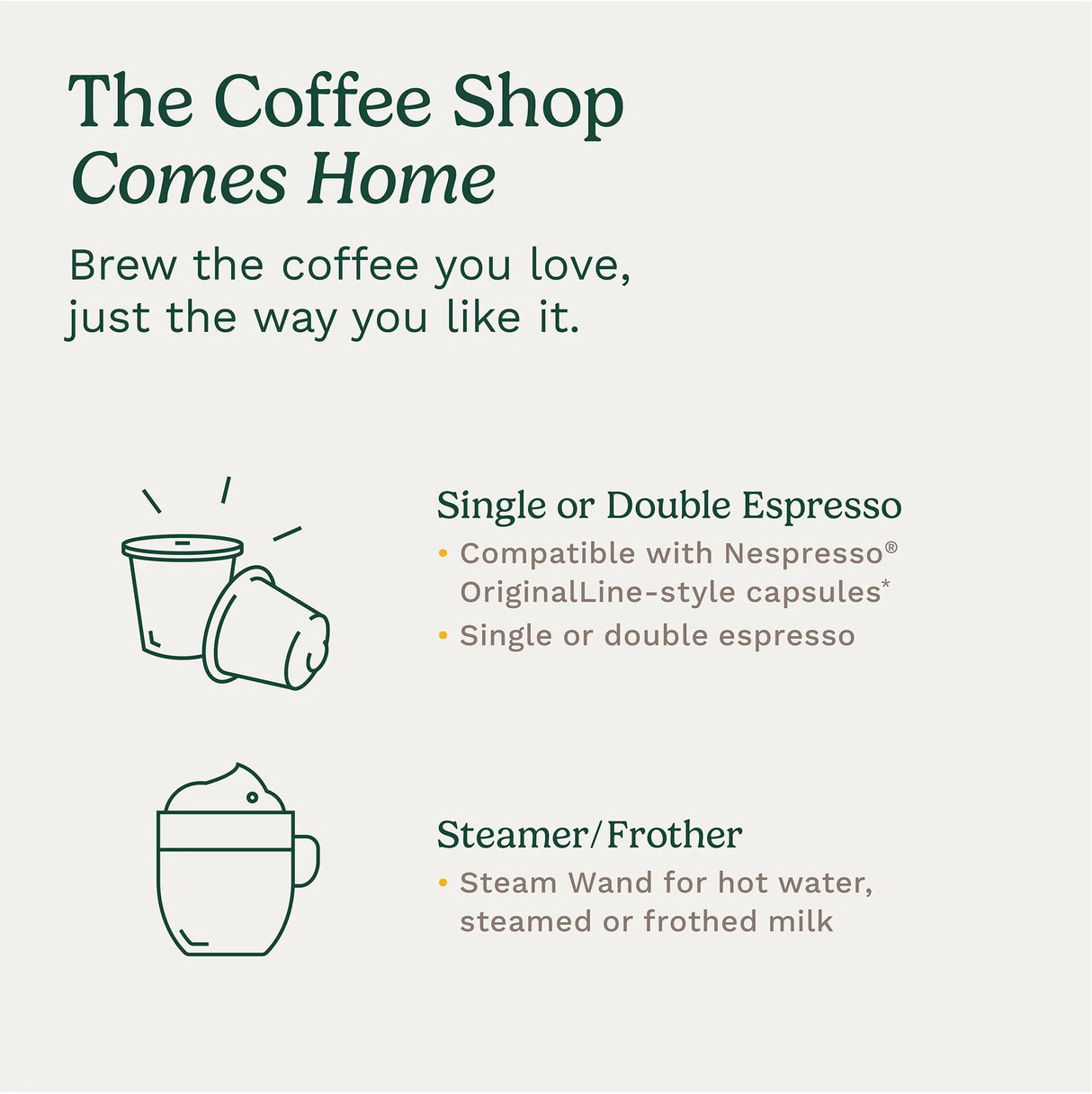 The Coffee Shop
Comes Home

Brew the coffee you love, just the way you like it.

Single or Double Espresso
• Compatible with Nespresso® OriginalLine-style capsules*
• Single or double espresso

Steamer/Frother
• Steam Wand for hot water, steamed or frothed milk